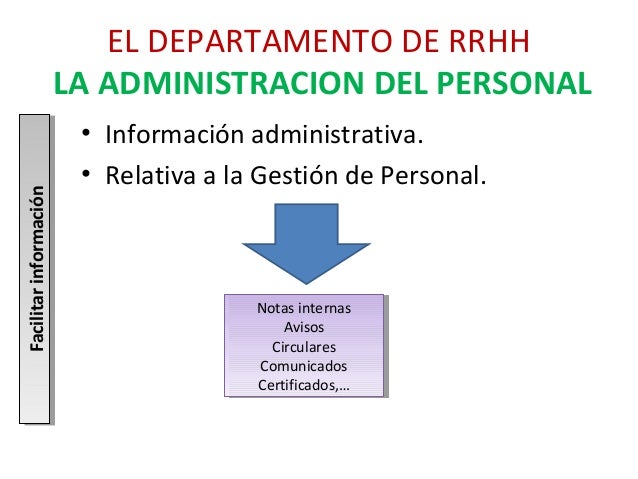 EL DEPARTAMENTO DE RRHH
LA ADMINISTRACION DEL PERSONAL

Facilitar información

• Información administrativa.
• Relativa a la Gestión de Personal.

Notas internas
Avisos
Circulares
Comunicados
Certificados,…